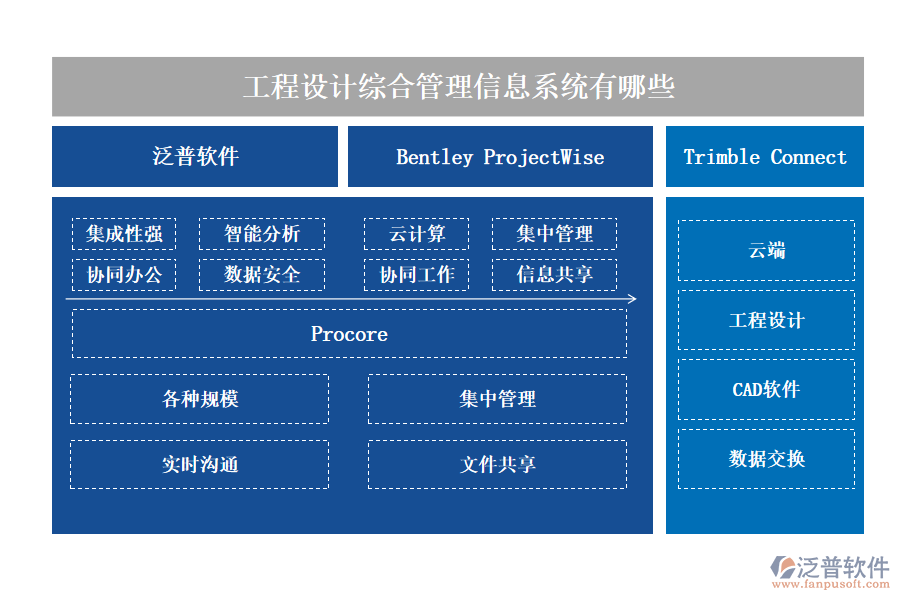 工程设计综合管理信息系统有哪些

泛普软件

Bentley ProjectWise

Trimble Connect

集成性强

智能分析

协同办公

数据安全

云计算

集中管理

协同工作

信息共享

Procore

各种规模

集中管理

实时沟通

文件共享

云端

工程设计

CAD软件

数据交换

泛普软件
www.fanpusoft.com